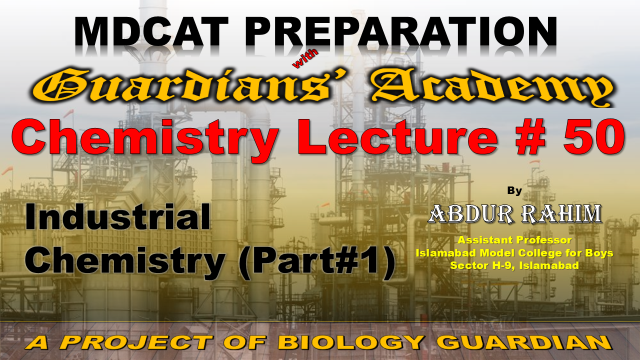 MDCAT PREPARATION

with

Guardians' Academy

Chemistry Lecture # 50

Industrial Chemistry (Part#1)

By

ABDUR RAHIM

Assistant Professor
Islamabad Model College for Boys
Sector H-9, Islamabad

A PROJECT OF BIOLOGY GUARDIAN